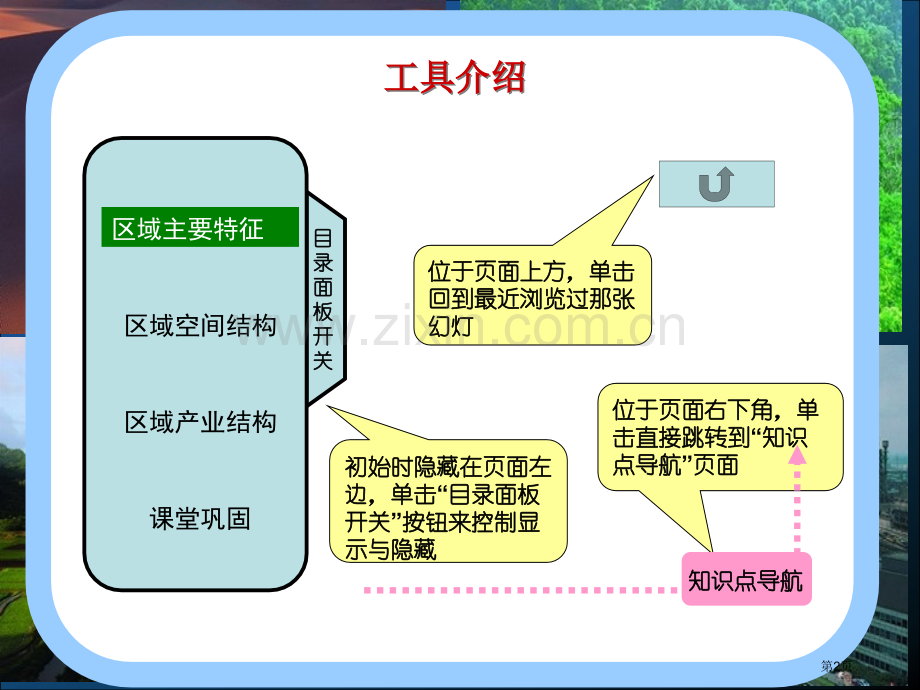 工具介绍

区域主要特征

区域空间结构

区域产业结构

课堂巩固

目录面板开关

位于页面上方，单击回到最近浏览过那张幻灯

初始时隐藏在页面左边，单击“目录面板开关”按钮来控制显示与隐藏

位于页面右下角，单击直接跳转到“知识点导航”页面

知识点导航

www.zixin.com.cn

第2页